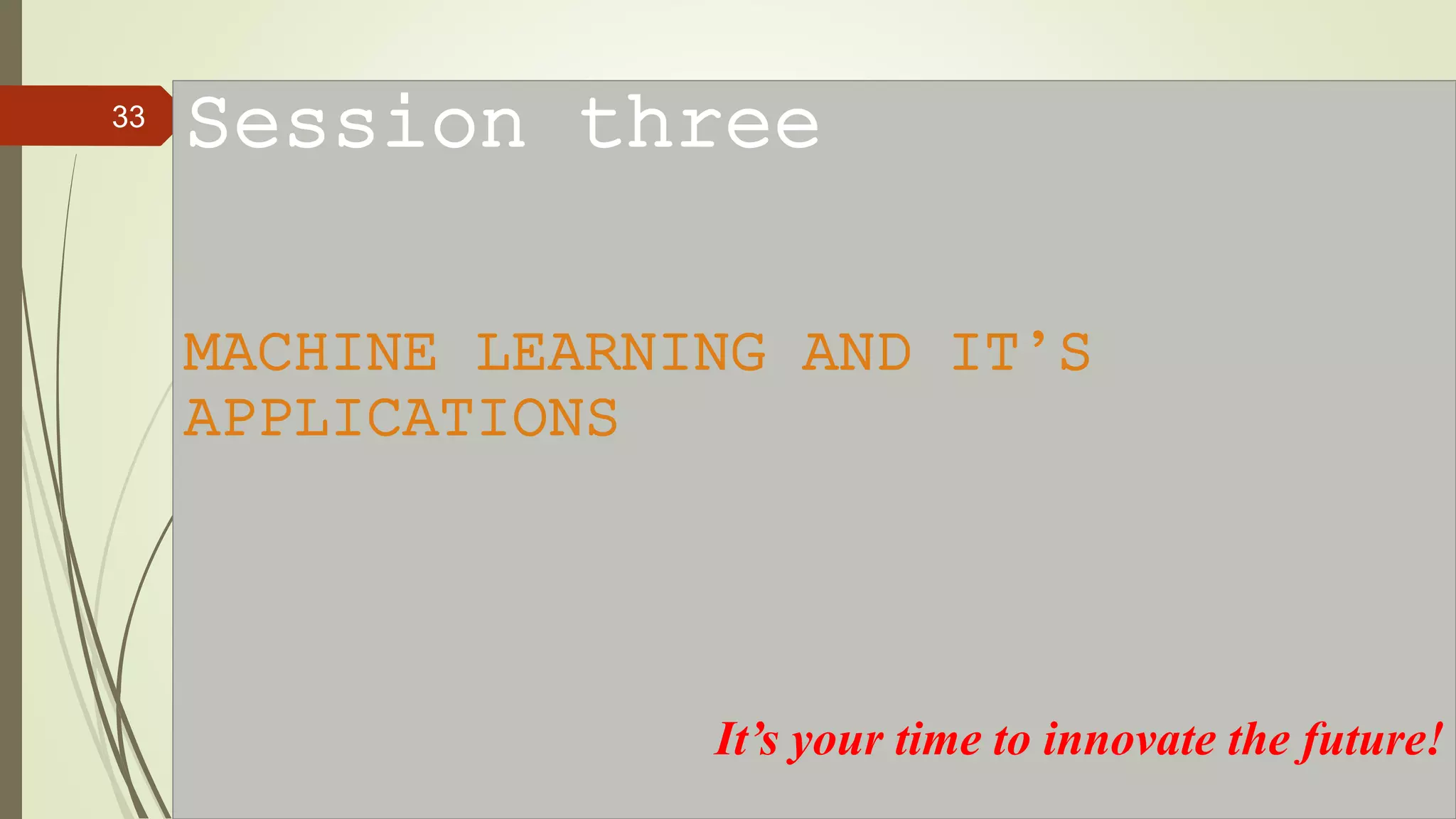 33

Session three

MACHINE LEARNING AND IT’S APPLICATIONS

It’s your time to innovate the future!